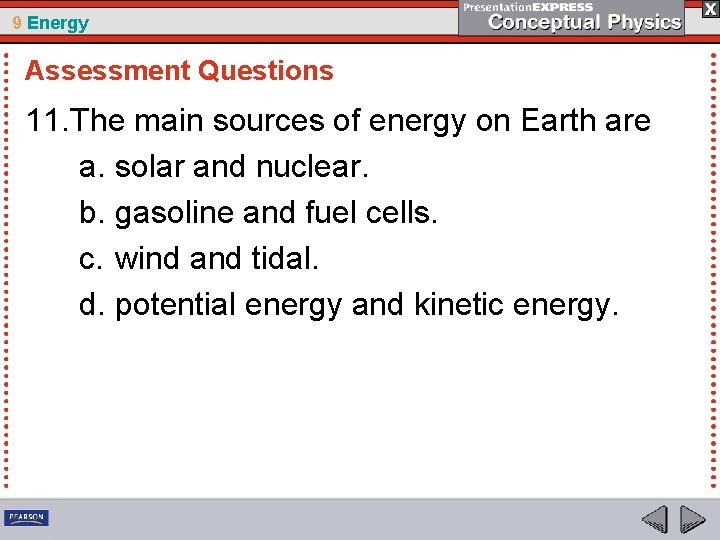 9 Energy

PresentationEXPRESS
Conceptual Physics

X

Assessment Questions

11.The main sources of energy on Earth are
a. solar and nuclear.
b. gasoline and fuel cells.
c. wind and tidal.
d. potential energy and kinetic energy.

PEARSON